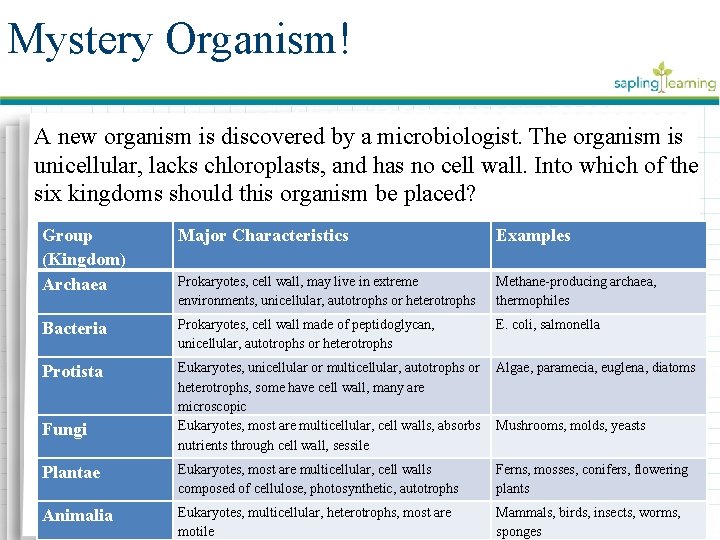 Mystery Organism!

sapling learning

A new organism is discovered by a microbiologist. The organism is unicellular, lacks chloroplasts, and has no cell wall. Into which of the six kingdoms should this organism be placed?

| Group (Kingdom) | Major Characteristics | Examples |
|---|---|---|
| Archaea | Prokaryotes, cell wall, may live in extreme environments, unicellular, autotrophs or heterotrophs | Methane-producing archaea, thermophiles |
| Bacteria | Prokaryotes, cell wall made of peptidoglycan, unicellular, autotrophs or heterotrophs | E. coli, salmonella |
| Protista | Eukaryotes, unicellular or multicellular, autotrophs or heterotrophs, some have cell wall, many are microscopic | Algae, paramecia, euglena, diatoms |
| Fungi | Eukaryotes, most are multicellular, cell walls, absorbs nutrients through cell wall, sessile | Mushrooms, molds, yeasts |
| Plantae | Eukaryotes, most are multicellular, cell walls composed of cellulose, photosynthetic, autotrophs | Ferns, mosses, conifers, flowering plants |
| Animalia | Eukaryotes, multicellular, heterotrophs, most are motile | Mammals, birds, insects, worms, sponges |